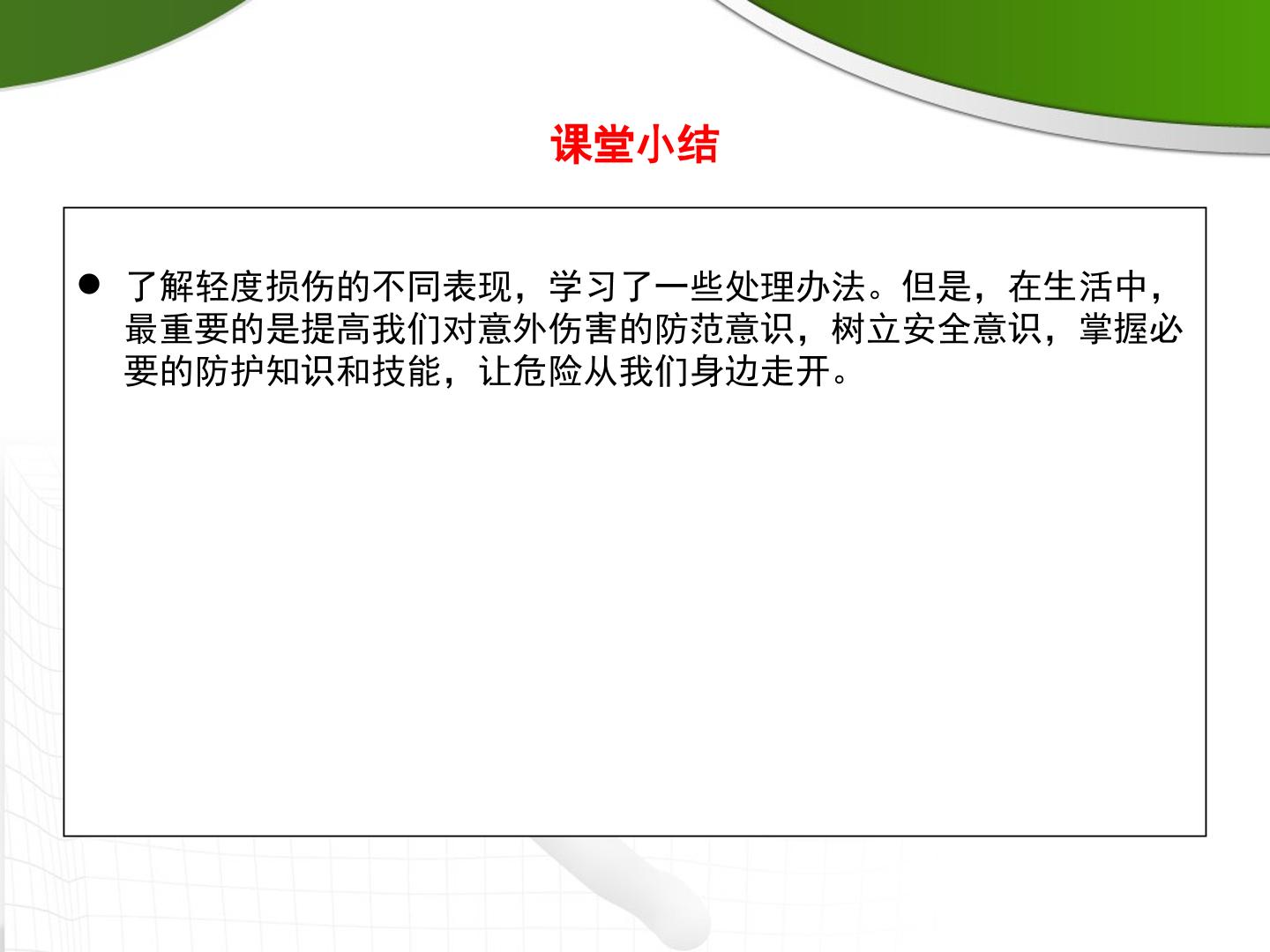 课堂小结

• 了解轻度损伤的不同表现，学习了一些处理办法。但是，在生活中，最重要的是提高我们对意外伤害的防范意识，树立安全意识，掌握必要的防护知识和技能，让危险从我们身边走开。